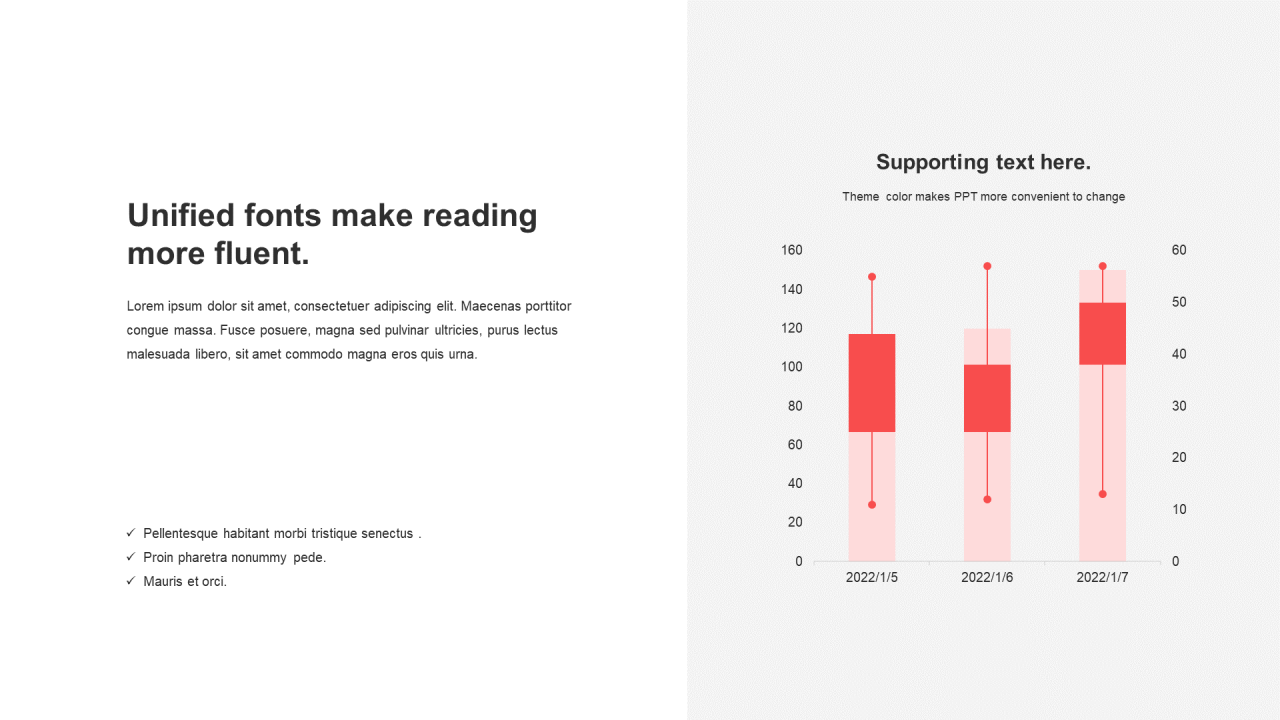 Unified fonts make reading more fluent.

Lorem ipsum dolor sit amet, consectetuer adipiscing elit. Maecenas porttitor congue massa. Fusce posuere, magna sed pulvinar ultricies, purus lectus malesuada libero, sit amet commodo magna eros quis urna.

✓ Pellentesque habitant morbi tristique senectus .
✓ Proin pharetra nonummy pede.
✓ Mauris et orci.

Supporting text here.

Theme color makes PPT more convenient to change

160
140
120
100
80
60
40
20
0

60
50
40
30
20
10
0

2022/1/5
2022/1/6
2022/1/7